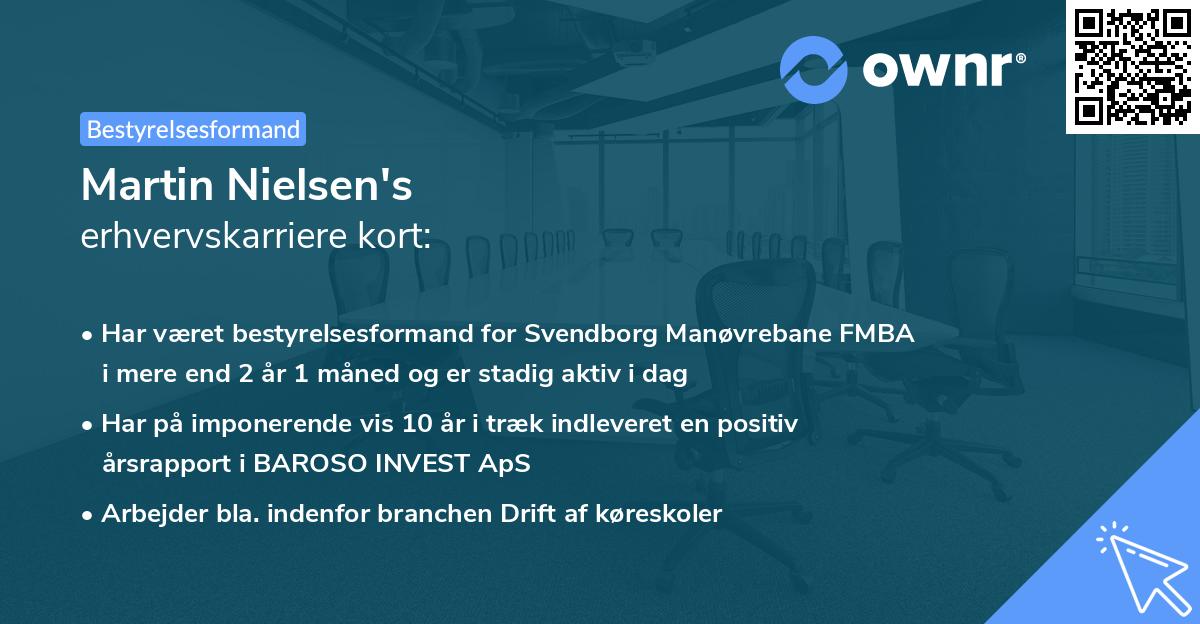 ownr®

Bestyrelsesformand

Martin Nielsen's
erhvervskarriere kort:

• Har været bestyrelsesformand for Svendborg Manøvrebane FMBA i mere end 2 år 1 måned og er stadig aktiv i dag

• Har på imponerende vis 10 år i træk indleveret en positiv årsrapport i BAROSO INVEST ApS

• Arbejder bla. indenfor branchen Drift af køreskoler